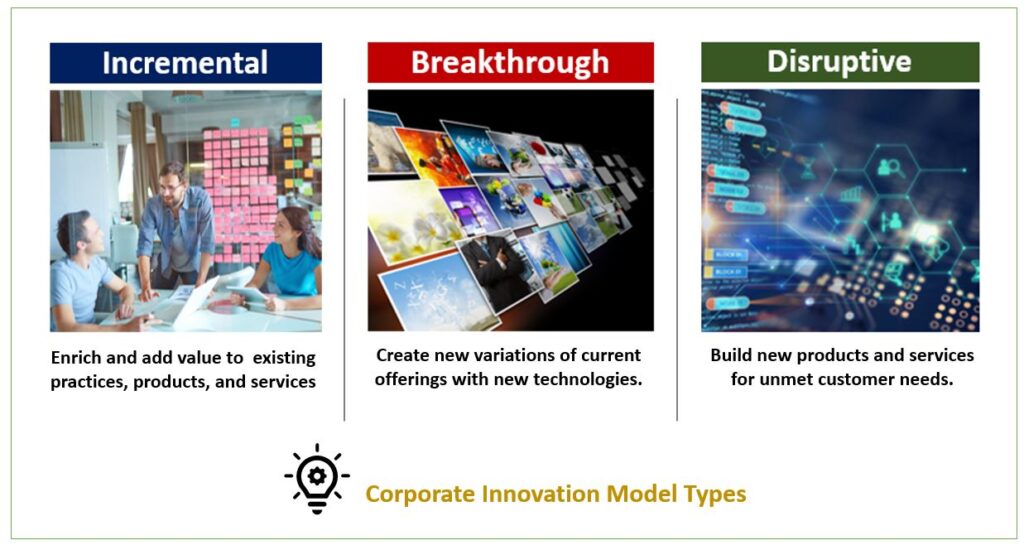 Incremental

Enrich and add value to existing practices, products, and services

Breakthrough

Create new variations of current offerings with new technologies.

Disruptive

Build new products and services for unmet customer needs.

Corporate Innovation Model Types